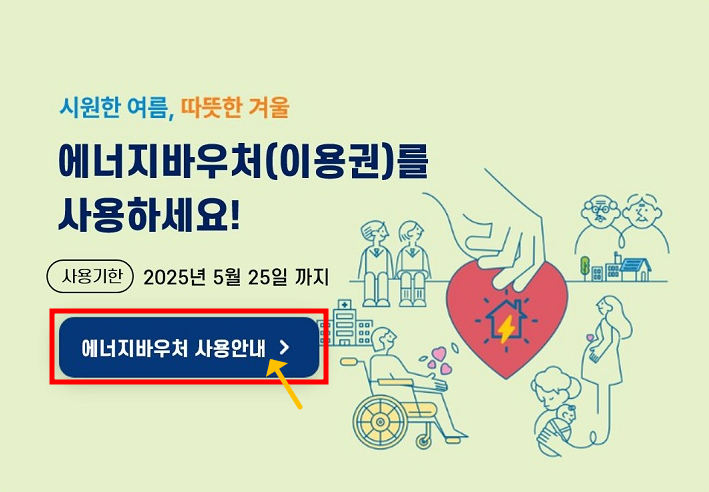 시원한 여름, 따뜻한 겨울

에너지바우처(이용권)를 사용하세요!

사용기한 2025년 5월 25일 까지

에너지바우처 사용안내 >